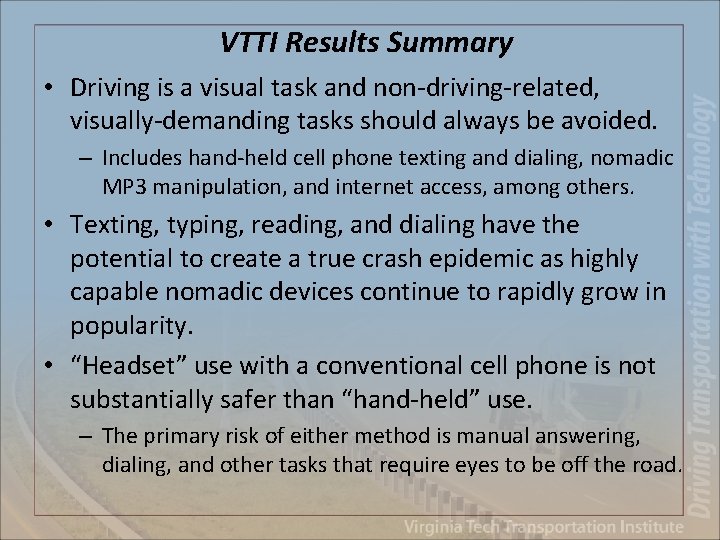 VTTI Results Summary

• Driving is a visual task and non-driving-related, visually-demanding tasks should always be avoided.

– Includes hand-held cell phone texting and dialing, nomadic MP3 manipulation, and internet access, among others.

• Texting, typing, reading, and dialing have the potential to create a true crash epidemic as highly capable nomadic devices continue to rapidly grow in popularity.

• “Headset” use with a conventional cell phone is not substantially safer than “hand-held” use.

– The primary risk of either method is manual answering, dialing, and other tasks that require eyes to be off the road.

Driving Transportation with Technology

Virginia Tech Transportation Institute